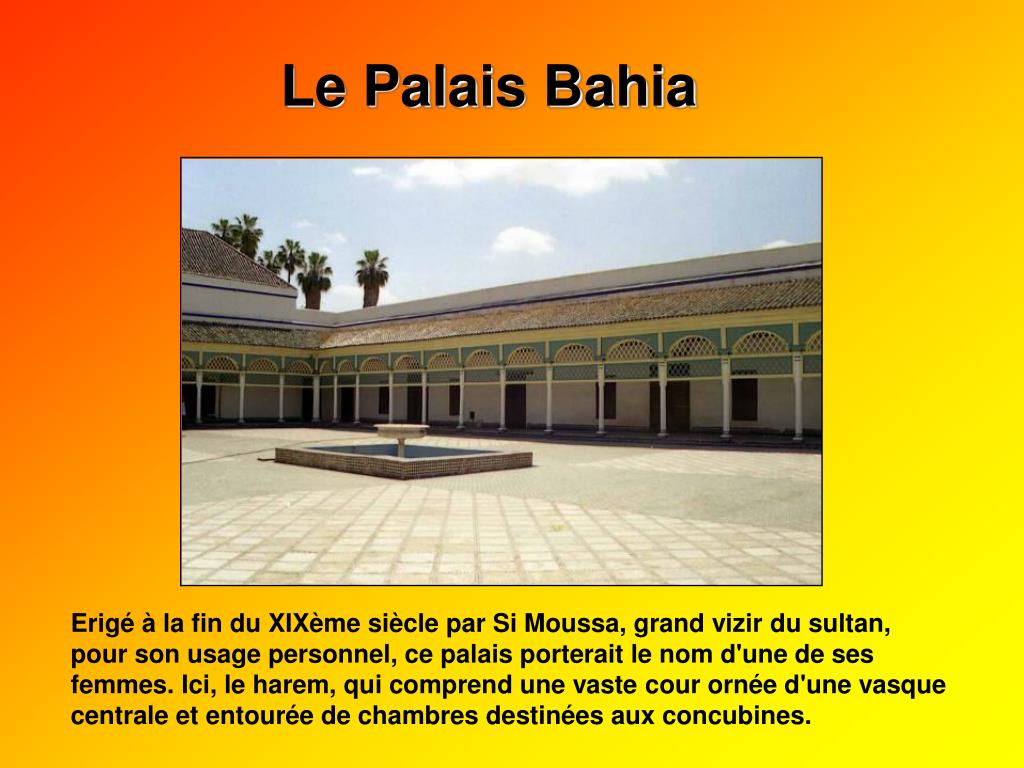 Le Palais Bahia

Erigé à la fin du XIXème siècle par Si Moussa, grand vizir du sultan, pour son usage personnel, ce palais porterait le nom d'une de ses femmes. Ici, le harem, qui comprend une vaste cour ornée d'une vasque centrale et entourée de chambres destinées aux concubines.